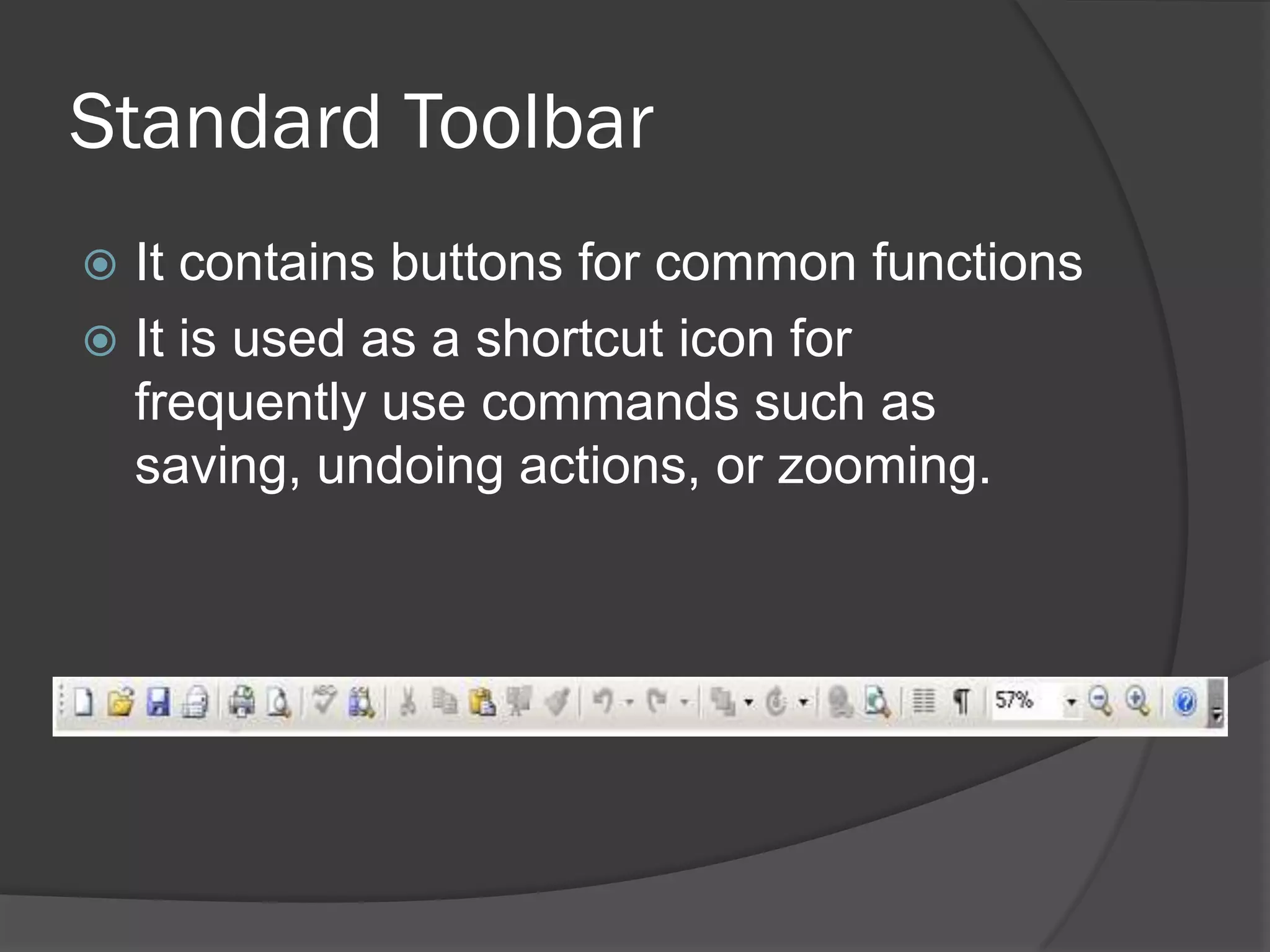 Standard Toolbar

It contains buttons for common functions

It is used as a shortcut icon for frequently use commands such as saving, undoing actions, or zooming.

57%